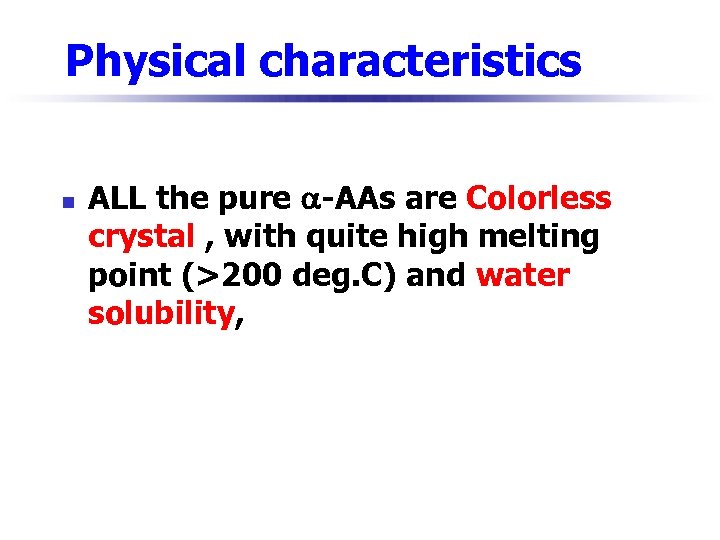 Physical characteristics

ALL the pure α-AAs are Colorless crystal , with quite high melting point (>200 deg.C) and water solubility,